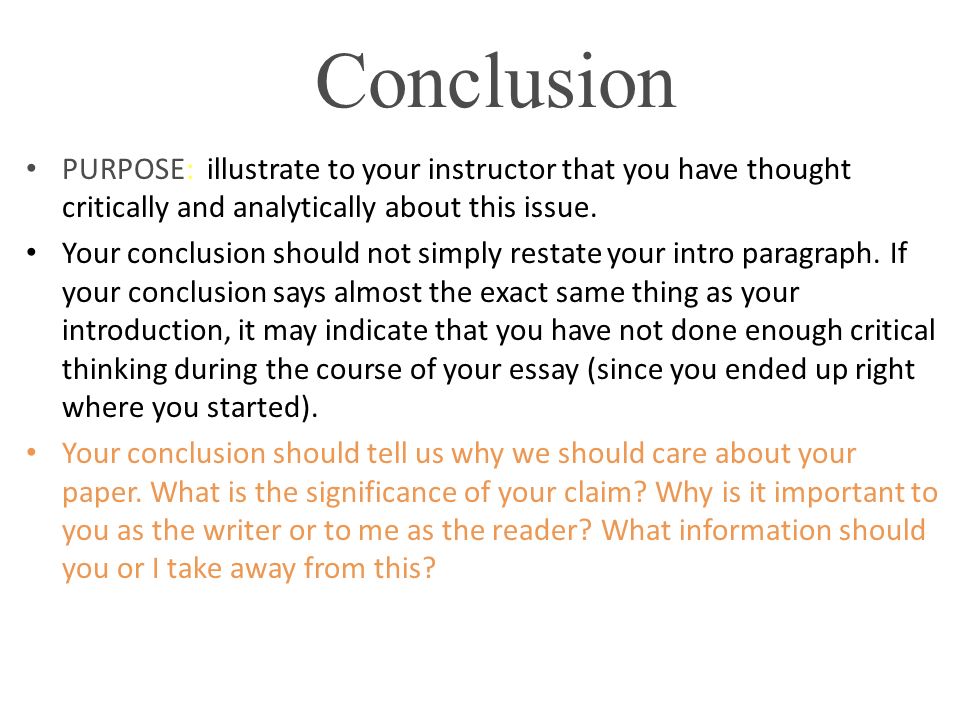 Conclusion

• PURPOSE: illustrate to your instructor that you have thought critically and analytically about this issue.

• Your conclusion should not simply restate your intro paragraph. If your conclusion says almost the exact same thing as your introduction, it may indicate that you have not done enough critical thinking during the course of your essay (since you ended up right where you started).

• Your conclusion should tell us why we should care about your paper. What is the significance of your claim? Why is it important to you as the writer or to me as the reader? What information should you or I take away from this?